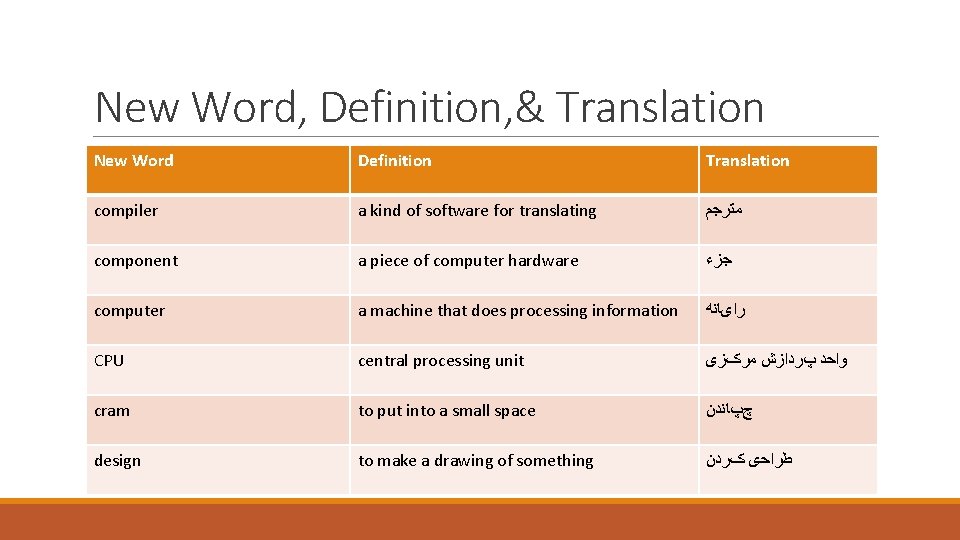 New Word, Definition,& Translation

| New Word | Definition | Translation |
|---|---|---|
| compiler | a kind of software for translating | مترجم |
| component | a piece of computer hardware | جزء |
| computer | a machine that does processing information | رایانه |
| CPU | central processing unit | واحد پردازش مرکزی |
| cram | to put into a small space | چپاندن |
| design | to make a drawing of something | طراحی کردن |